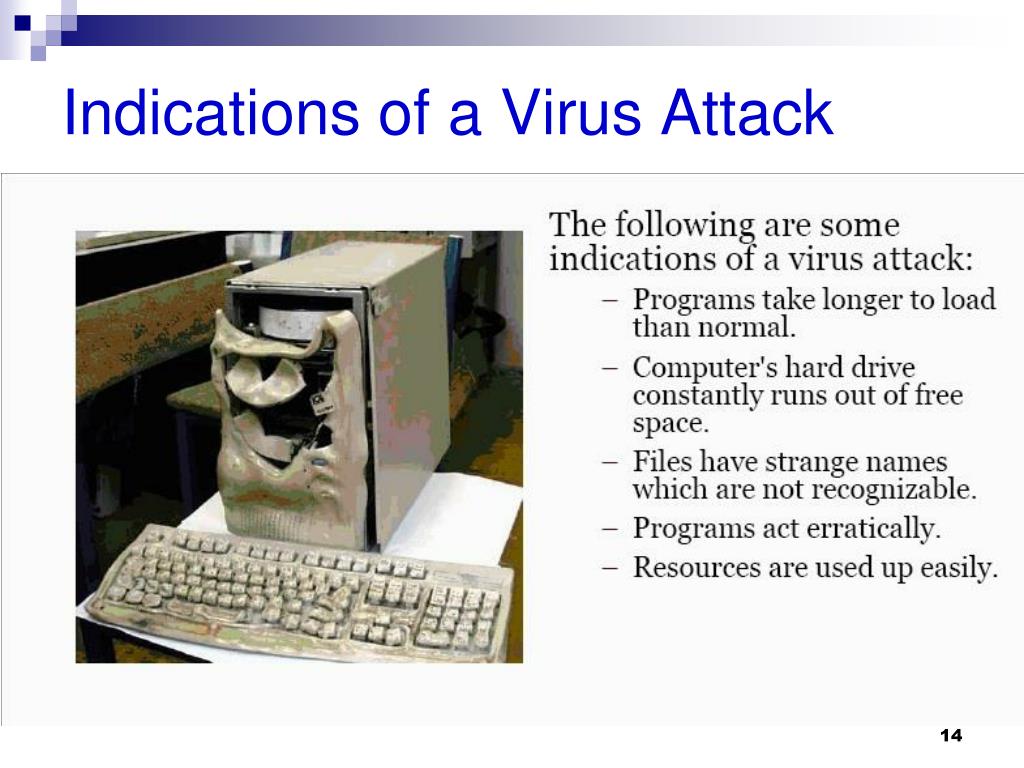 Indications of a Virus Attack

The following are some indications of a virus attack:

– Programs take longer to load than normal.
– Computer's hard drive constantly runs out of free space.
– Files have strange names which are not recognizable.
– Programs act erratically.
– Resources are used up easily.

14